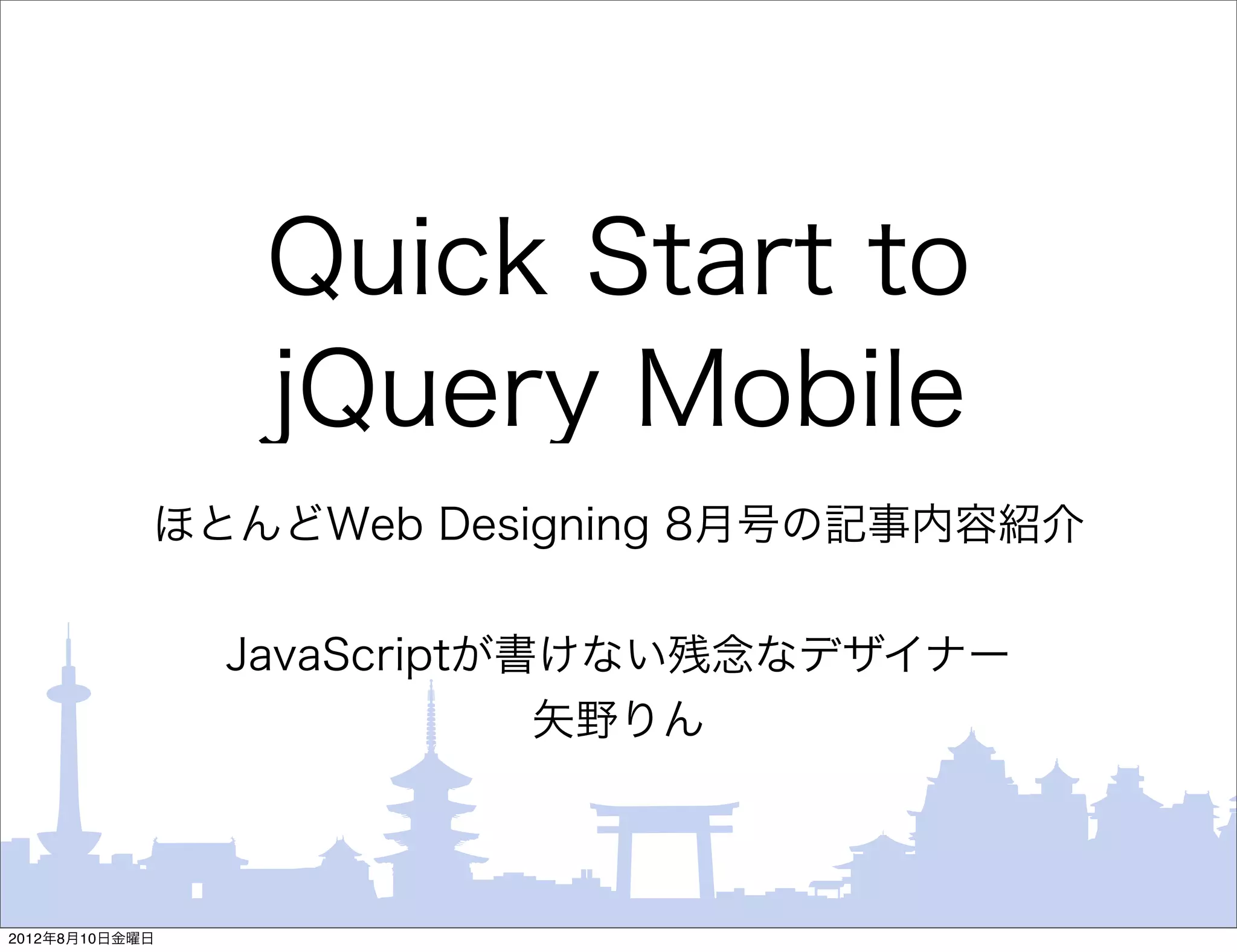 Quick Start to jQuery Mobile

ほとんどWeb Designing 8月号の記事内容紹介

JavaScriptが書けない残念なデザイナー
矢野りん

2012年8月10日金曜日